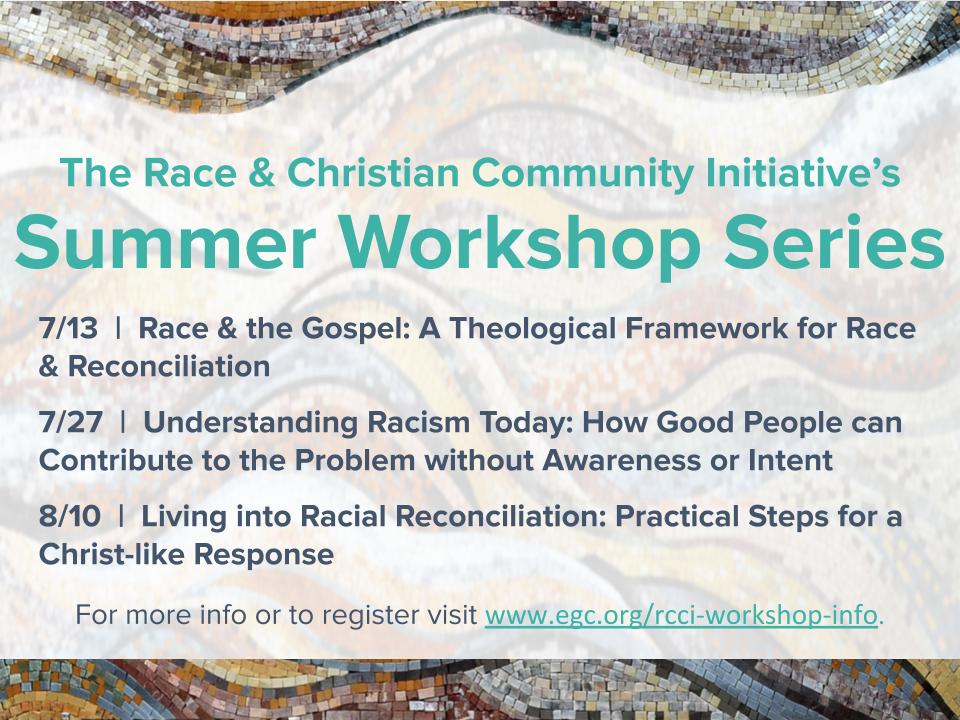 The Race & Christian Community Initiative's
Summer Workshop Series

7/13 | Race & the Gospel: A Theological Framework for Race & Reconciliation

7/27 | Understanding Racism Today: How Good People can Contribute to the Problem without Awareness or Intent

8/10 | Living into Racial Reconciliation: Practical Steps for a Christ-like Response

For more info or to register visit www.egc.org/rcci-workshop-info.